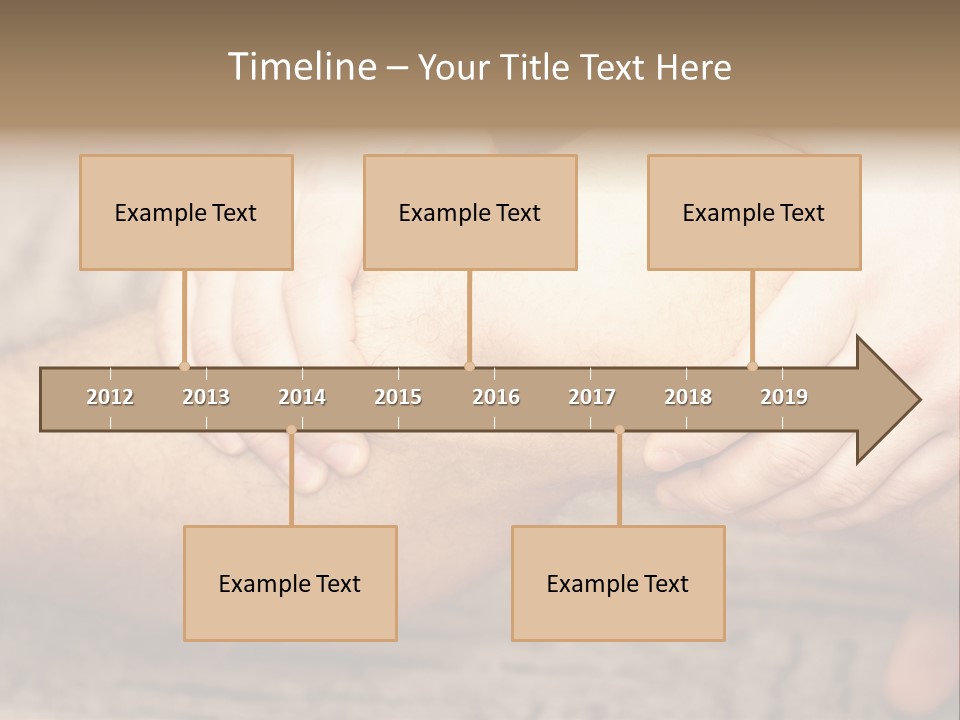 Timeline – Your Title Text Here

Example Text

Example Text

Example Text

2012 2013 2014 2015 2016 2017 2018 2019

Example Text

Example Text